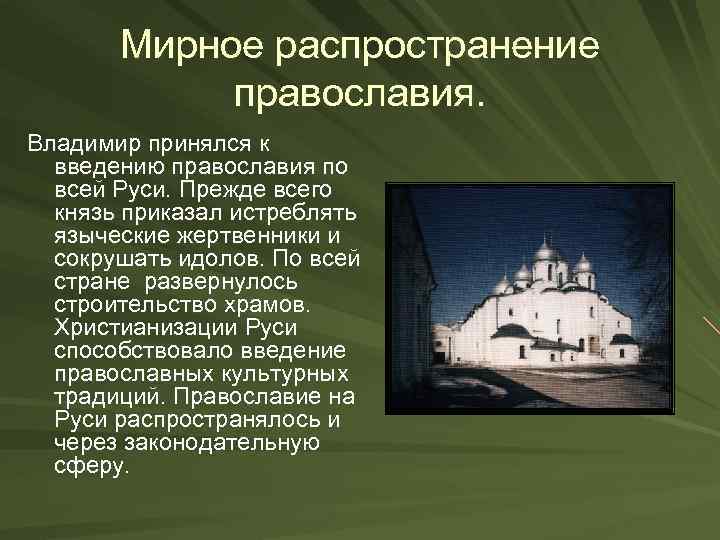 Мирное распространение православия.

Владимир принялся к введению православия по всей Руси. Прежде всего князь приказал истреблять языческие жертвенники и сокрушать идолов. По всей стране  развернулось строительство храмов. Христианизации Руси способствовало введение православных культурных традиций. Православие на Руси распространялось и через законодательную сферу.